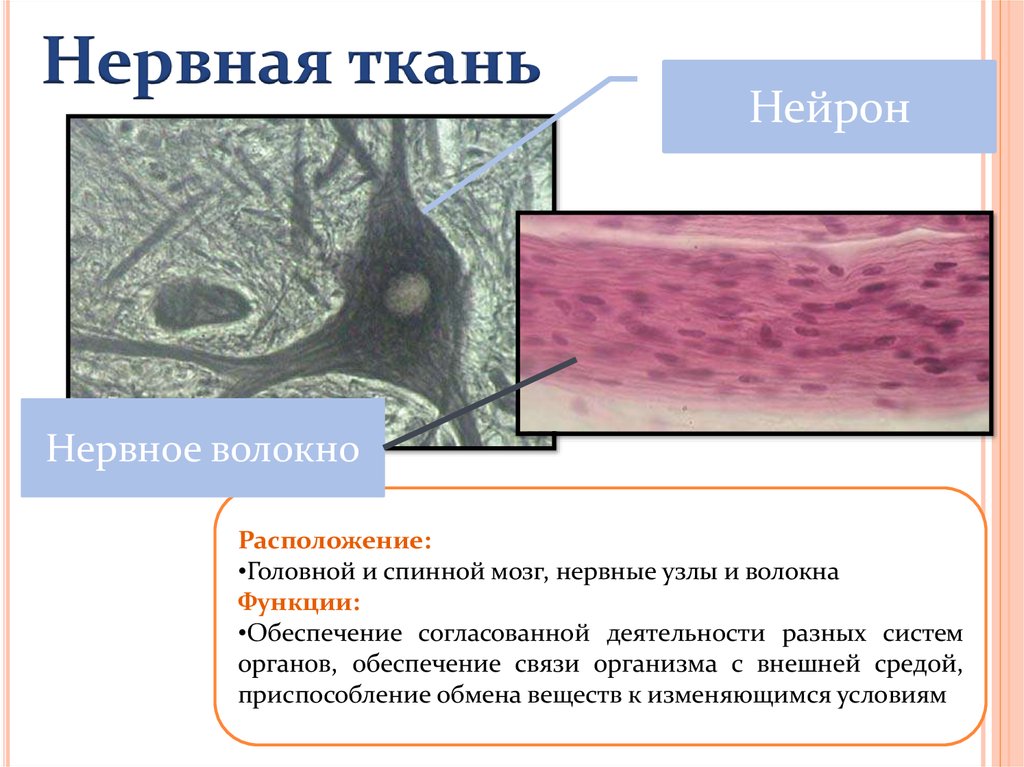 Нервная ткань

Нейрон

Нервное волокно

Расположение:
•Головной и спинной мозг, нервные узлы и волокна
Функции:
•Обеспечение согласованной деятельности разных систем органов, обеспечение связи организма с внешней средой, приспособление обмена веществ к изменяющимся условиям